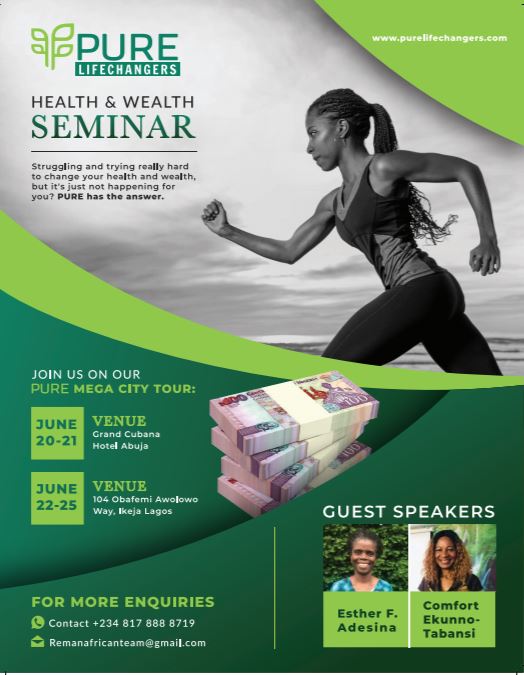 PURE
LIFECHANGERS

www.purelifechangers.com

HEALTH & WEALTH
SEMINAR

Struggling and trying really hard to change your health and wealth, but it's just not happening for you? PURE has the answer.

JOIN US ON OUR
PURE MEGA CITY TOUR:

JUNE 20-21
VENUE
Grand Cubana Hotel Abuja

JUNE 22-25
VENUE
104 Obafemi Awolowo Way, Ikeja Lagos

GUEST SPEAKERS

Esther F. Adesina

Comfort Ekunno-Tabansi

FOR MORE ENQUIRIES
Contact +234 817 888 8719
Remanafricanteam@gmail.com